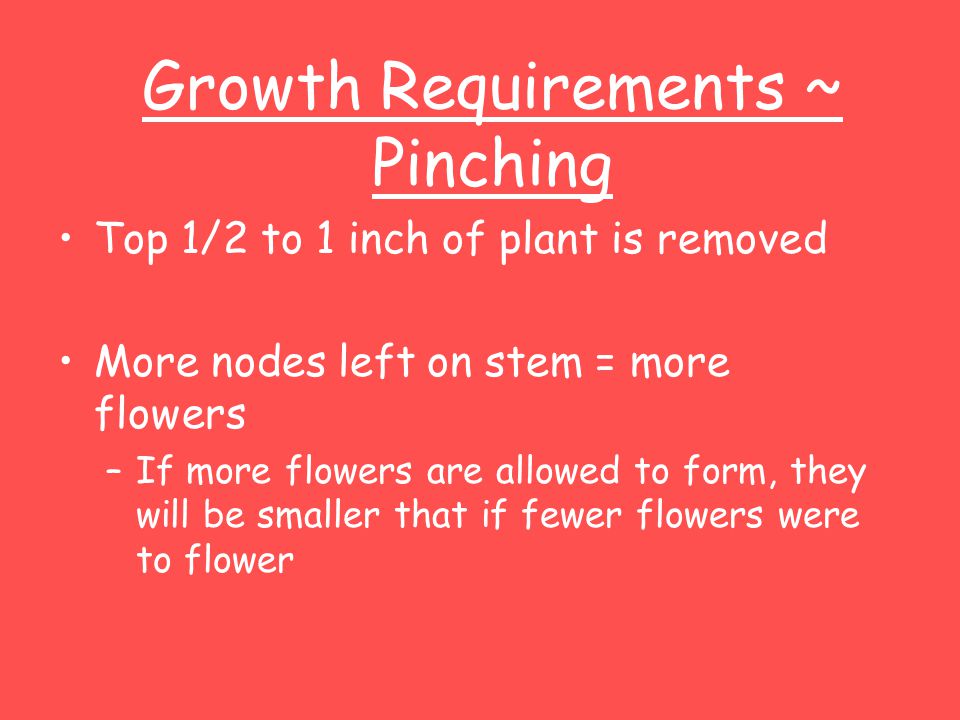 Growth Requirements ~ Pinching

• Top 1/2 to 1 inch of plant is removed

• More nodes left on stem = more flowers

– If more flowers are allowed to form, they will be smaller that if fewer flowers were to flower